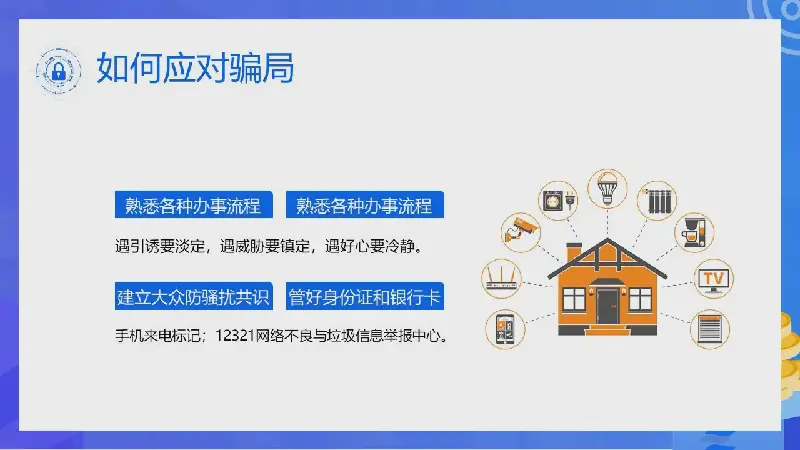 如何应对骗局

熟悉各种办事流程

熟悉各种办事流程

遇引诱要淡定，遇威胁要镇定，遇好心要冷静。

建立大众防骚扰共识

管好身份证和银行卡

手机来电标记；12321网络不良与垃圾信息举报中心。

TV